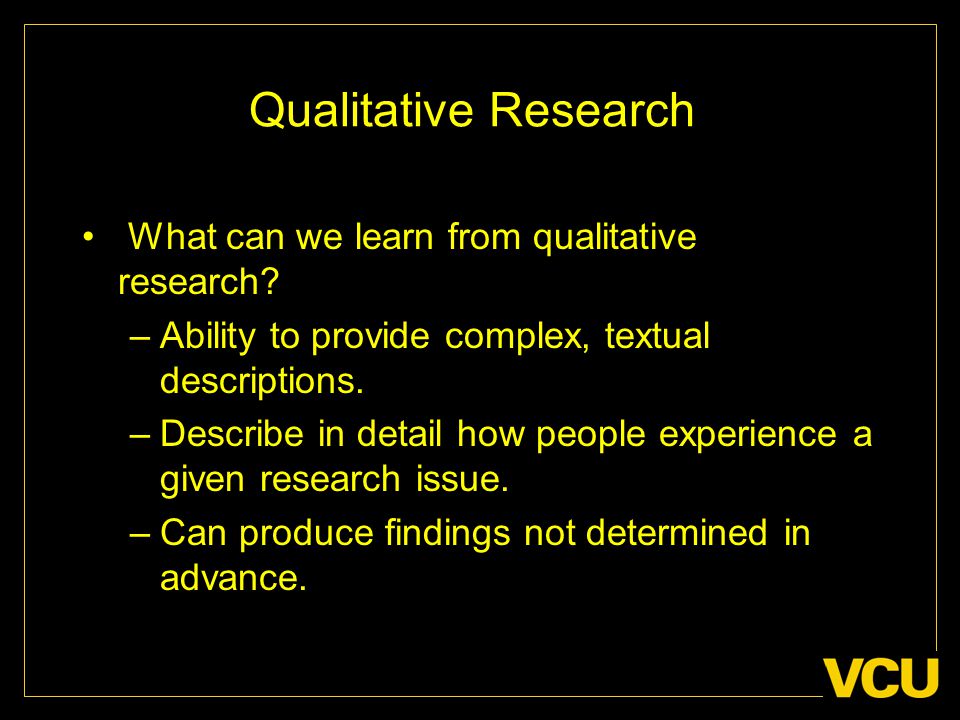 Qualitative Research

• What can we learn from qualitative research?
– Ability to provide complex, textual descriptions.
– Describe in detail how people experience a given research issue.
– Can produce findings not determined in advance.

VCU